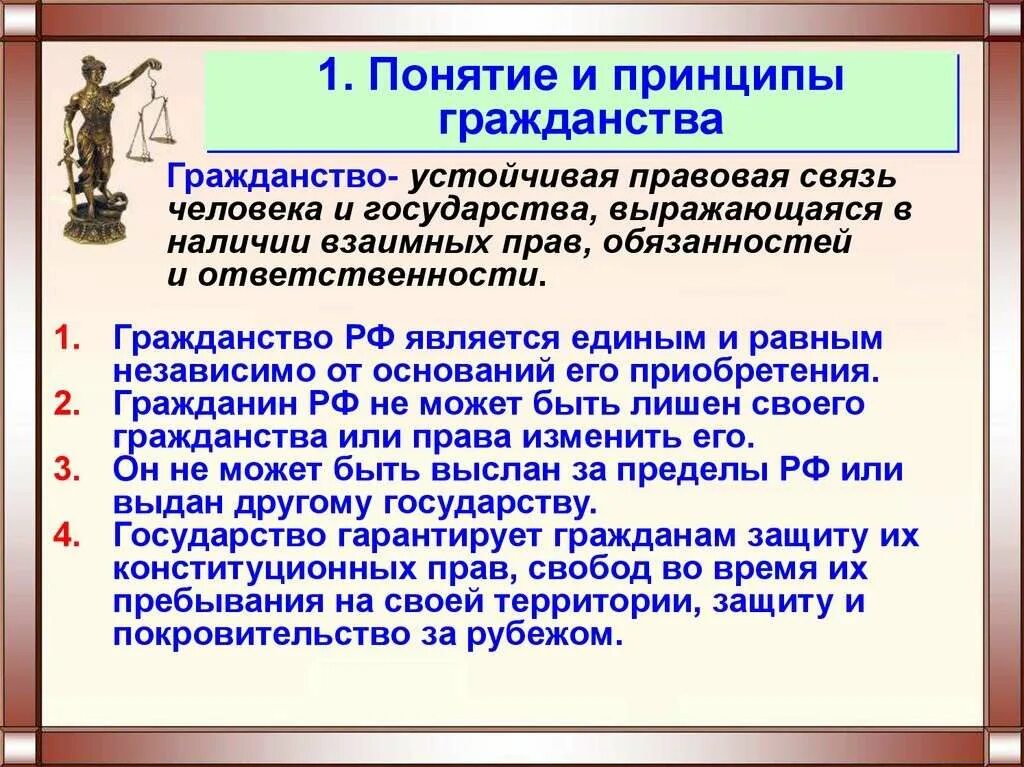 1. Понятие и принципы гражданства

Гражданство- устойчивая правовая связь человека и государства, выражающаяся в наличии взаимных прав, обязанностей и ответственности.

1. Гражданство РФ является единым и равным независимо от оснований его приобретения.
2. Гражданин РФ не может быть лишен своего гражданства или права изменить его.
3. Он не может быть выслан за пределы РФ или выдан другому государству.
4. Государство гарантирует гражданам защиту их конституционных прав, свобод во время их пребывания на своей территории, защиту и покровительство за рубежом.